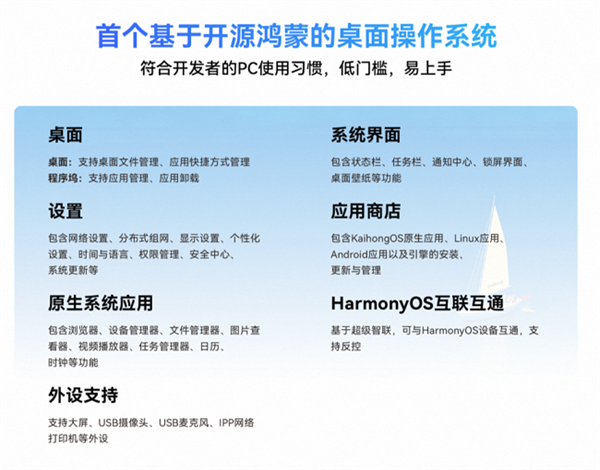 首个基于开源鸿蒙的桌面操作系统

符合开发者的PC使用习惯，低门槛，易上手

桌面

桌面：支持桌面文件管理、应用快捷方式管理
程序坞：支持应用管理、应用卸载

设置

包含网络设置、分布式组网、显示设置、个性化设置、时间与语言、权限管理、安全中心、系统更新等

原生系统应用

包含浏览器、设备管理器、文件管理器、图片查看器、视频播放器、任务管理器、日历、时钟等功能

外设支持

支持大屏、USB摄像头、USB麦克风、IPP网络打印机等外设

系统界面

包含状态栏、任务栏、通知中心、锁屏界面、桌面壁纸等功能

应用商店

包含KaihongOS原生应用、Linux应用、Android应用以及引擎的安装、更新与管理

HarmonyOS互联互通

基于超级智联，可与HarmonyOS设备互通，支持反控